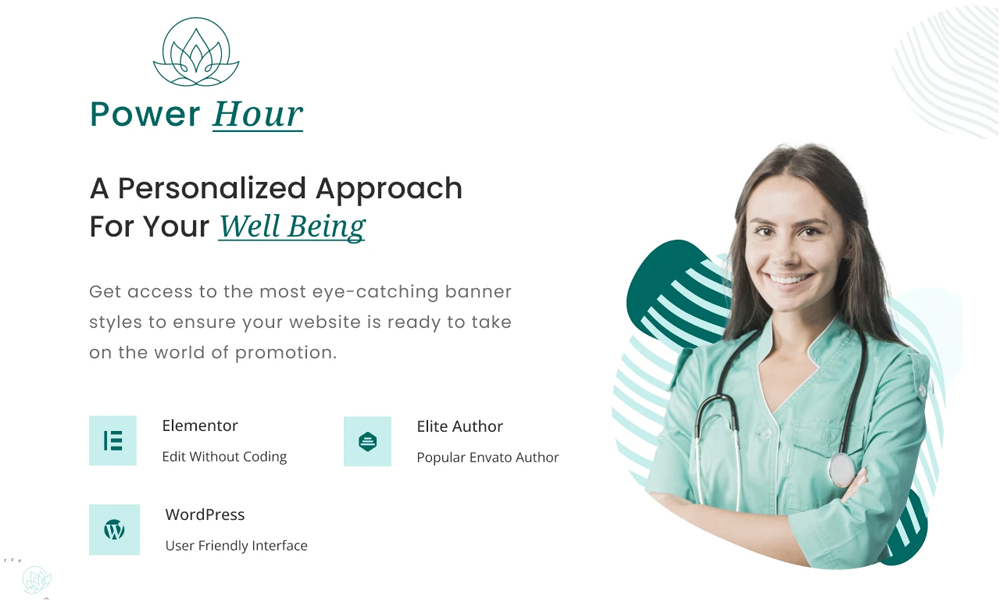 Power Hour

A Personalized Approach For Your Well Being

Get access to the most eye-catching banner styles to ensure your website is ready to take on the world of promotion.

Elementor
Edit Without Coding

Elite Author
Popular Envato Author

WordPress
User Friendly Interface